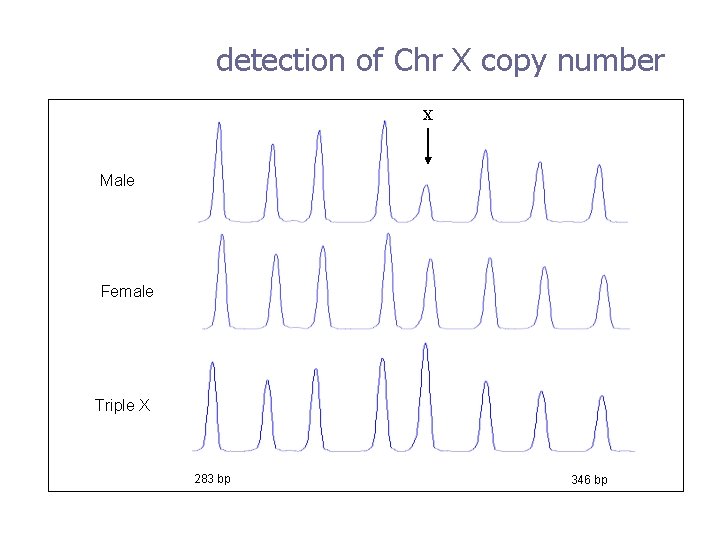 detection of Chr X copy number

X

Male

Female

Triple X

283 bp

346 bp